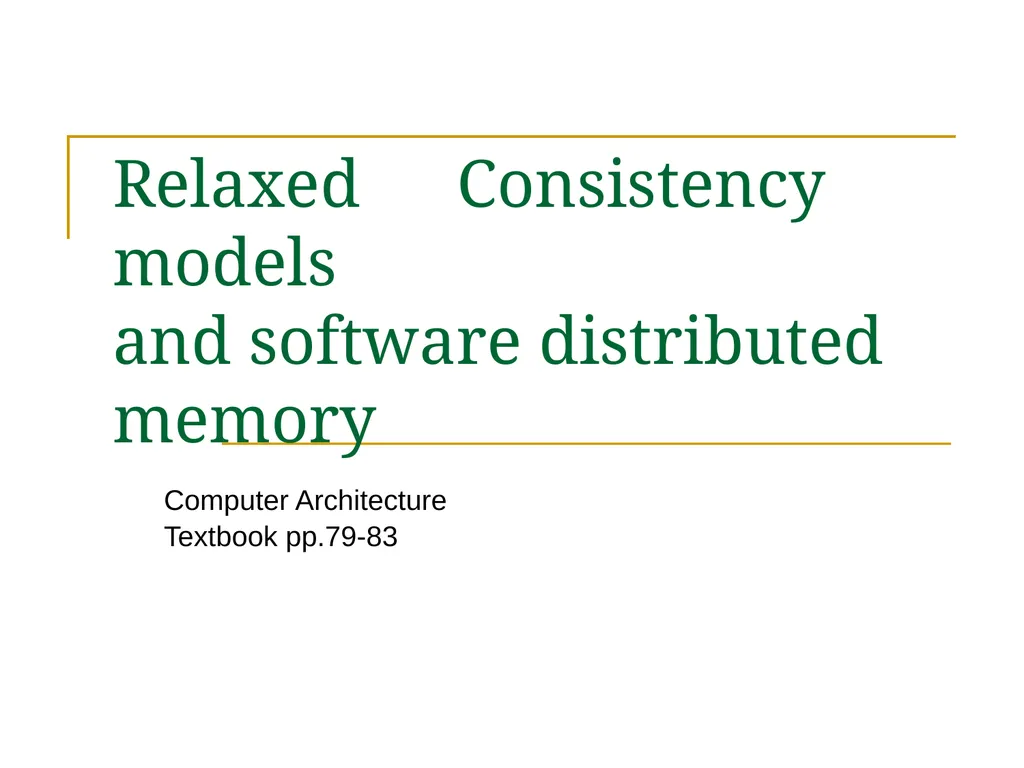 Relaxed Consistency models
and software distributed memory

Computer Architecture
Textbook pp.79-83